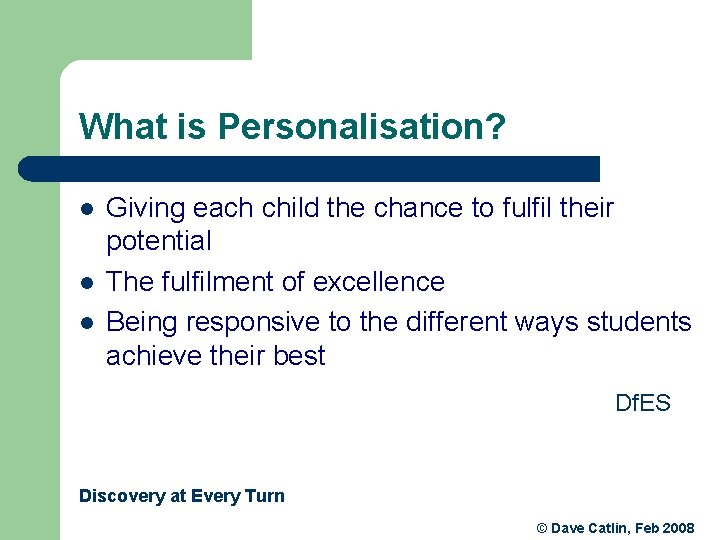 What is Personalisation?

- Giving each child the chance to fulfil their potential
- The fulfilment of excellence
- Being responsive to the different ways students achieve their best

DfES

Discovery at Every Turn

© Dave Catlin, Feb 2008